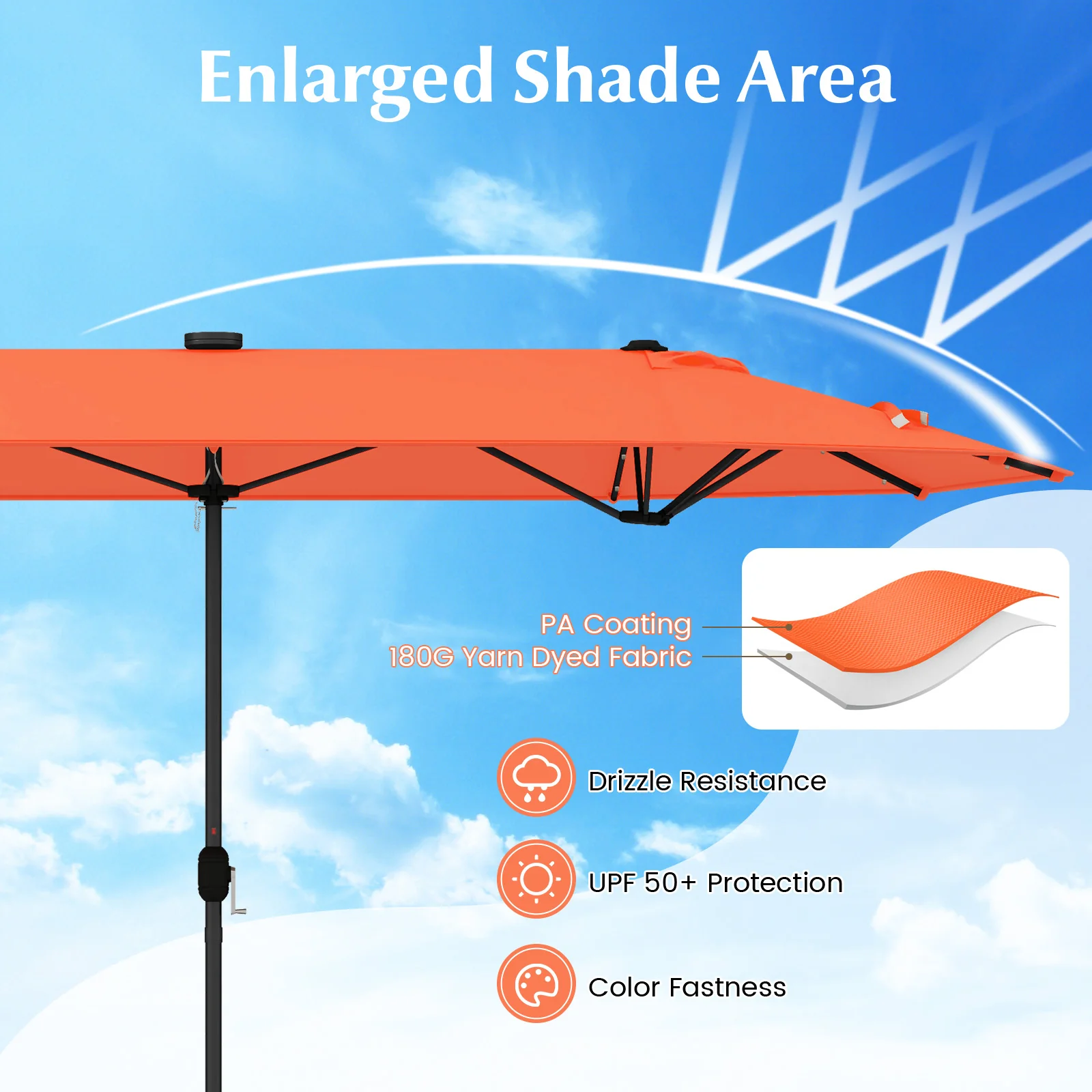 Enlarged Shade Area

PA Coating
180G Yarn Dyed Fabric

Drizzle Resistance

UPF 50+ Protection

Color Fastness